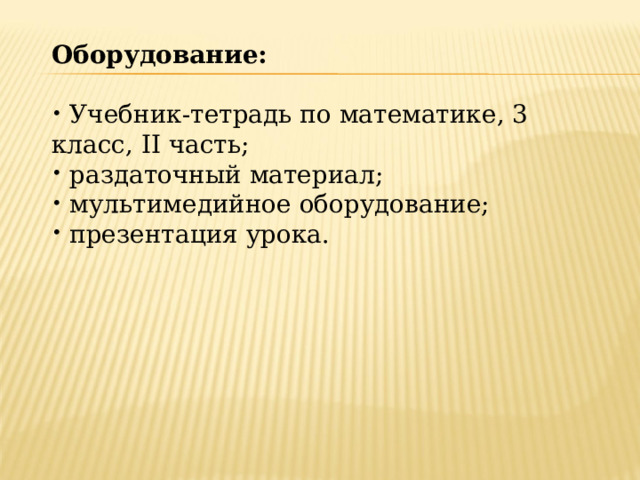 Оборудование:

• Учебник-тетрадь по математике, 3 класс, II часть;
• раздаточный материал;
• мультимедийное оборудование;
• презентация урока.